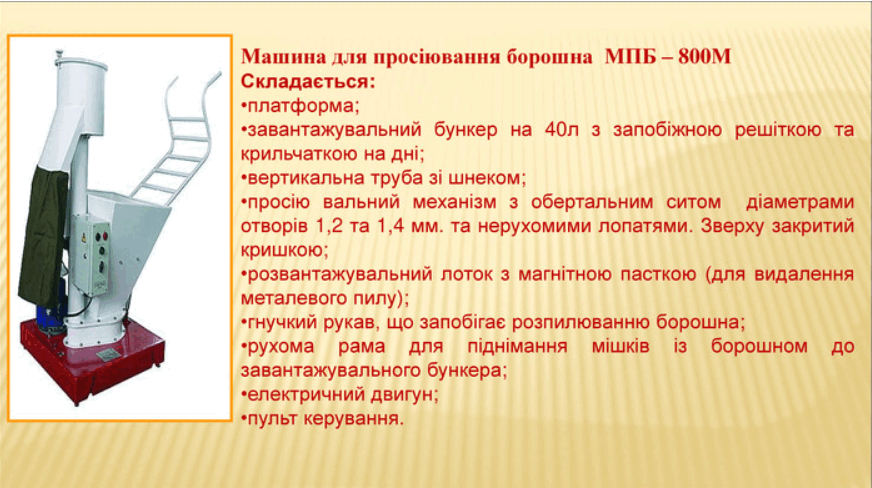 Машина для просіювання борошна МПБ – 800М
Складається:
•платформа;
•завантажувальний бункер на 40л з запобіжною решіткою та крильчаткою на дні;
•вертикальна труба зі шнеком;
•просію вальний механізм з обертальним ситом діаметрами отворів 1,2 та 1,4 мм. та нерухомими лопатями. Зверху закритий кришкою;
•розвантажувальний лоток з магнітною пасткою (для видалення металевого пилу);
•гнучкий рукав, що запобігає розпилюванню борошна;
•рухома рама для піднімання мішків із борошном до завантажувального бункера;
•електричний двигун;
•пульт керування.